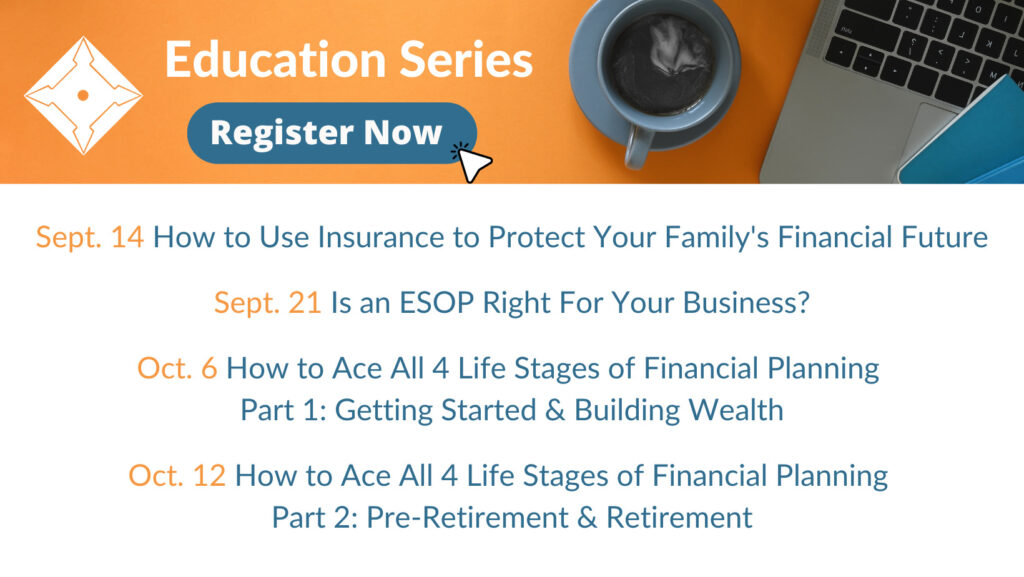 Education Series

Register Now

Sept. 14 How to Use Insurance to Protect Your Family's Financial Future

Sept. 21 Is an ESOP Right For Your Business?

Oct. 6 How to Ace All 4 Life Stages of Financial Planning
Part 1: Getting Started & Building Wealth

Oct. 12 How to Ace All 4 Life Stages of Financial Planning
Part 2: Pre-Retirement & Retirement